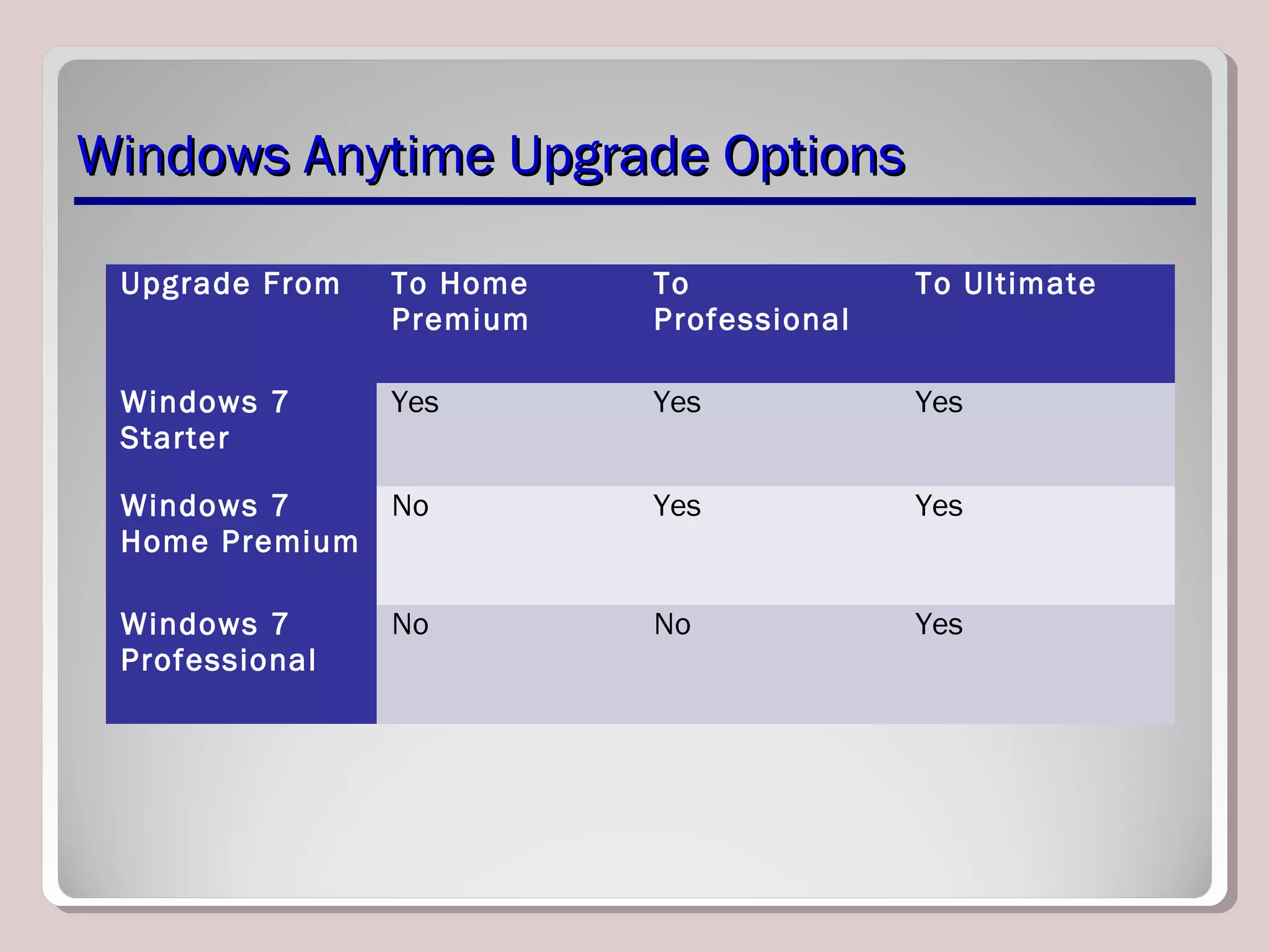 Windows Anytime Upgrade Options

| Upgrade From | To Home Premium | To Professional | To Ultimate |
|---|---|---|---|
| Windows 7 Starter | Yes | Yes | Yes |
| Windows 7 Home Premium | No | Yes | Yes |
| Windows 7 Professional | No | No | Yes |